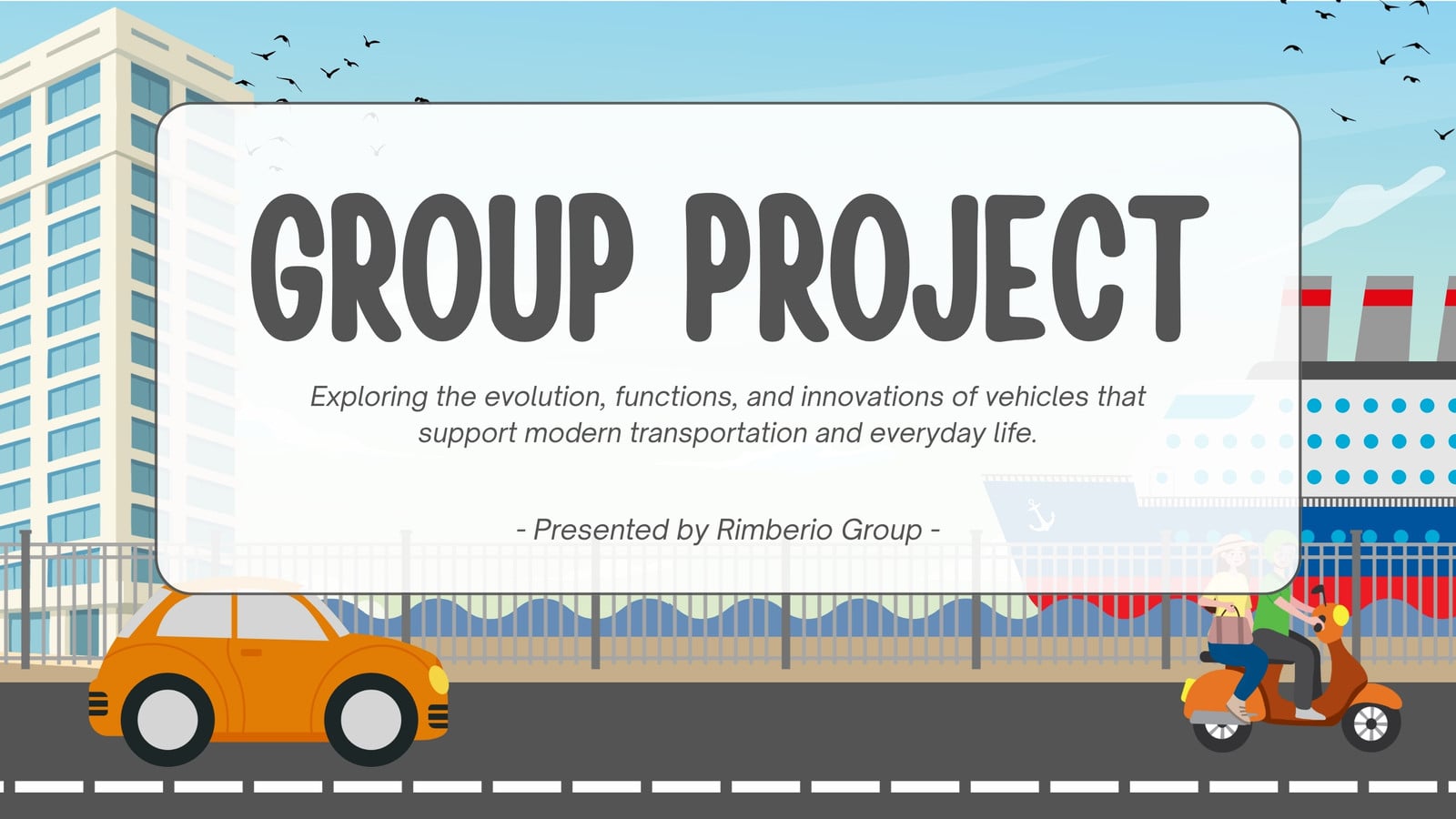 GROUP PROJECT

Exploring the evolution, functions, and innovations of vehicles that support modern transportation and everyday life.

- Presented by Rimberio Group -